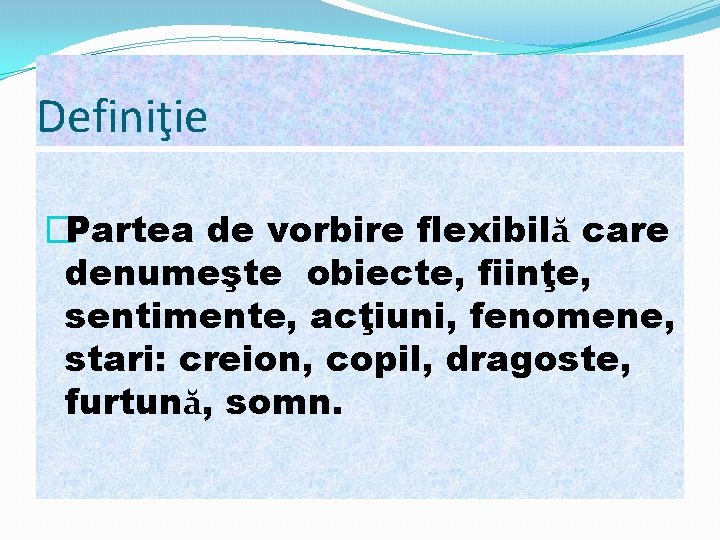 Definiţie

Partea de vorbire flexibilă care denumeşte obiecte, fiinţe, sentimente, acţiuni, fenomene, stari: creion, copil, dragoste, furtună, somn.